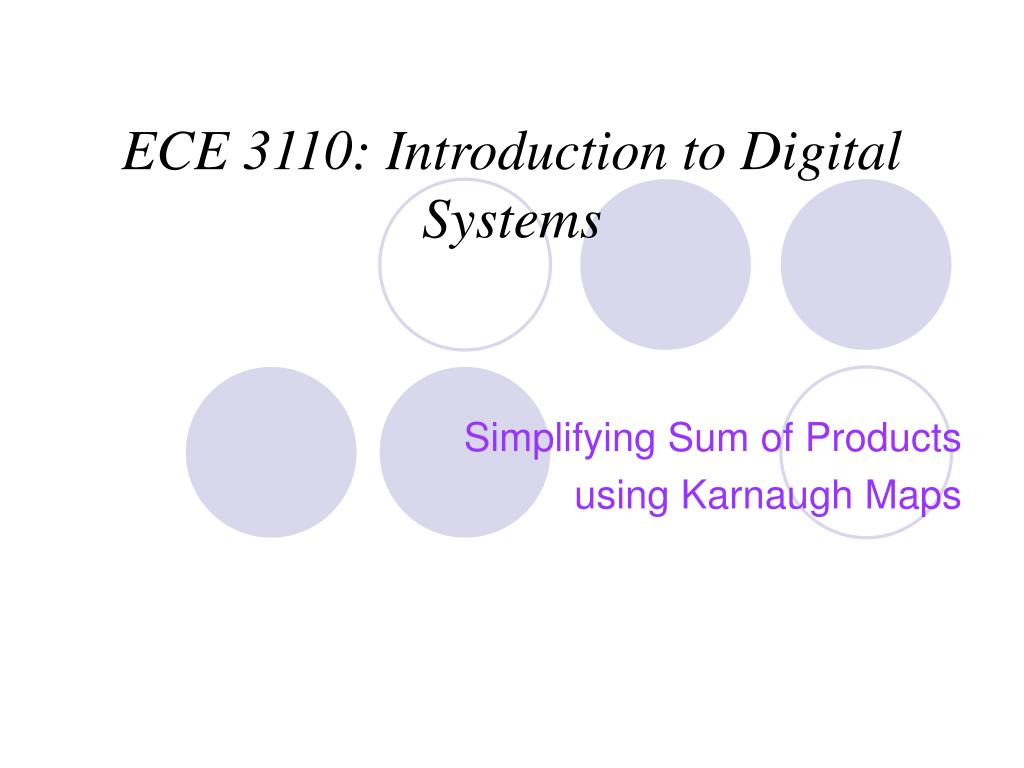 ECE 3110: Introduction to Digital Systems

Simplifying Sum of Products using Karnaugh Maps